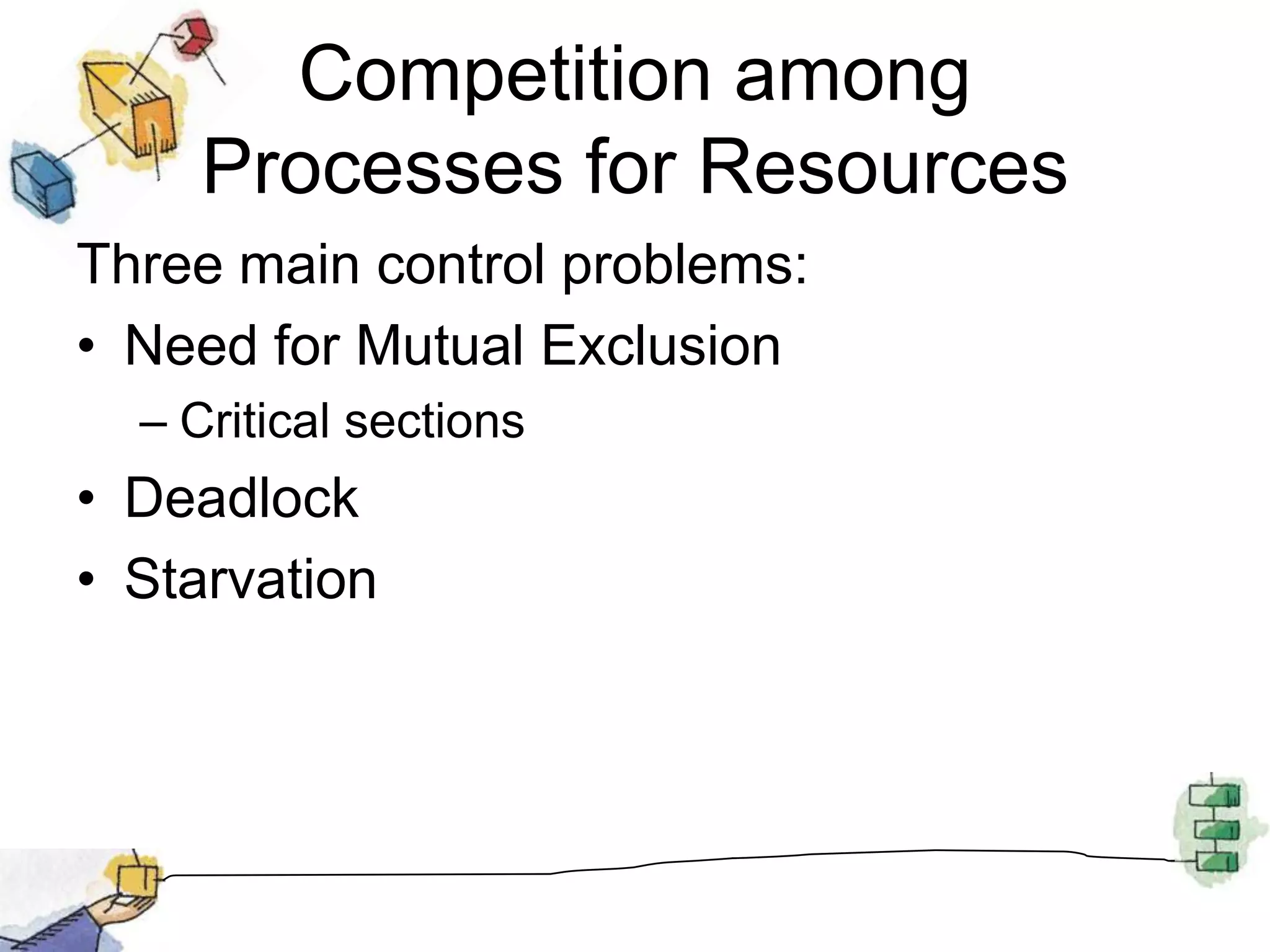 Competition among Processes for Resources

Three main control problems:

• Need for Mutual Exclusion

– Critical sections

• Deadlock

• Starvation